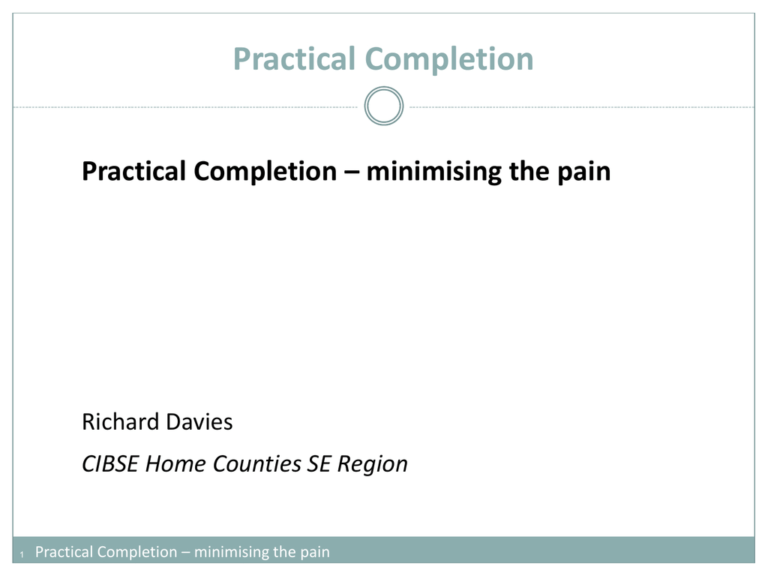 Practical Completion

Practical Completion – minimising the pain

Richard Davies

CIBSE Home Counties SE Region

1 Practical Completion – minimising the pain